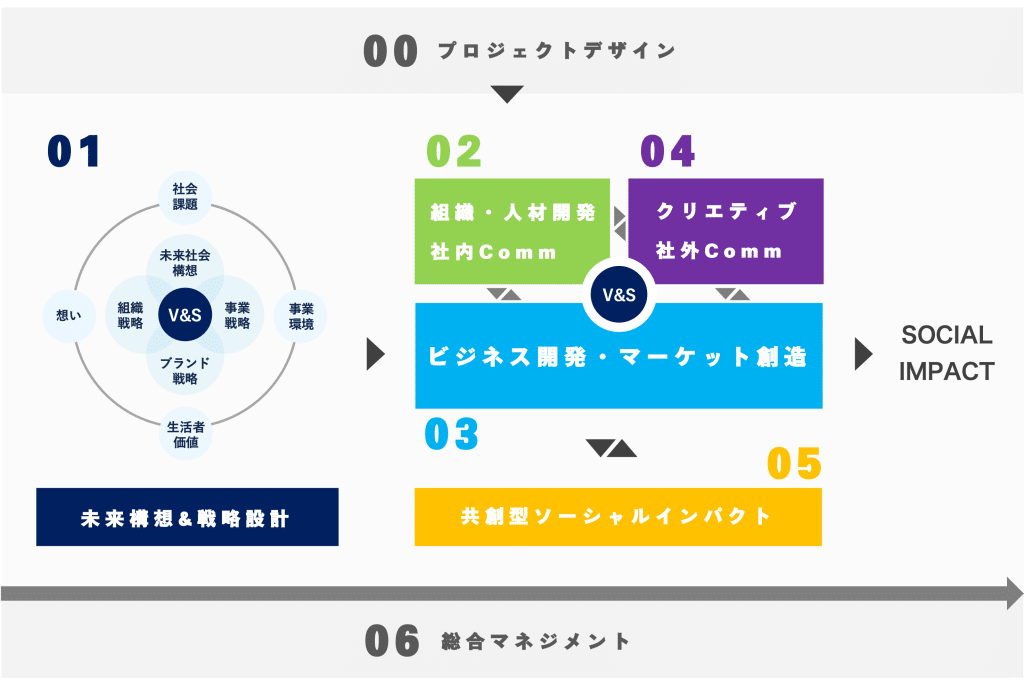 00 プロジェクトデザイン

01

社会課題

未来社会構想

想い

組織戦略

V&S

事業戦略

事業環境

ブランド戦略

生活者価値

未来構想&戦略設計

02

組織・人材開発
社内Comm

04

クリエティブ
社外Comm

V&S

ビジネス開発・マーケット創造

03

05

共創型ソーシャルインパクト

SOCIAL IMPACT

06 総合マネジメント